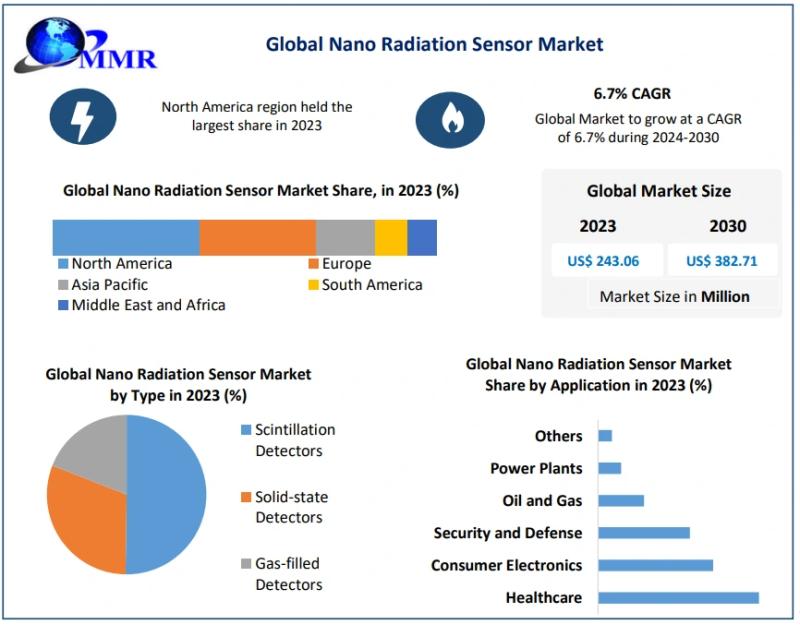 MMR

Global Nano Radiation Sensor Market

North America region held the largest share in 2023

6.7% CAGR

Global Market to grow at a CAGR of 6.7% during 2024-2030

Global Nano Radiation Sensor Market Share, in 2023 (%)

North America
Europe
Asia Pacific
South America
Middle East and Africa

Global Market Size

2023
2030

US$ 243.06
US$ 382.71

Market Size in Million

Global Nano Radiation Sensor Market by Type in 2023 (%)

Scintillation Detectors
Solid-state Detectors
Gas-filled Detectors

Global Nano Radiation Sensor Market Share by Application in 2023 (%)

Others
Power Plants
Oil and Gas
Security and Defense
Consumer Electronics
Healthcare